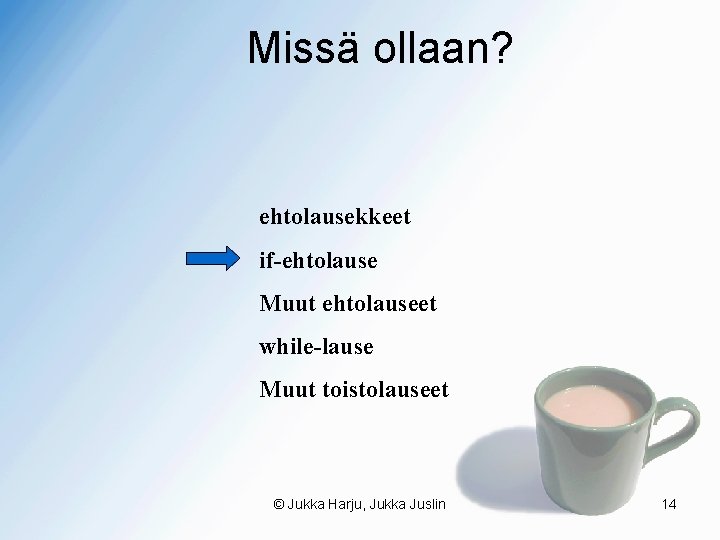 Missä ollaan?

ehtolausekkeet

if-ehtolause

Muut ehtolauseet

while-lause

Muut toistolauseet

© Jukka Harju, Jukka Juslin

14